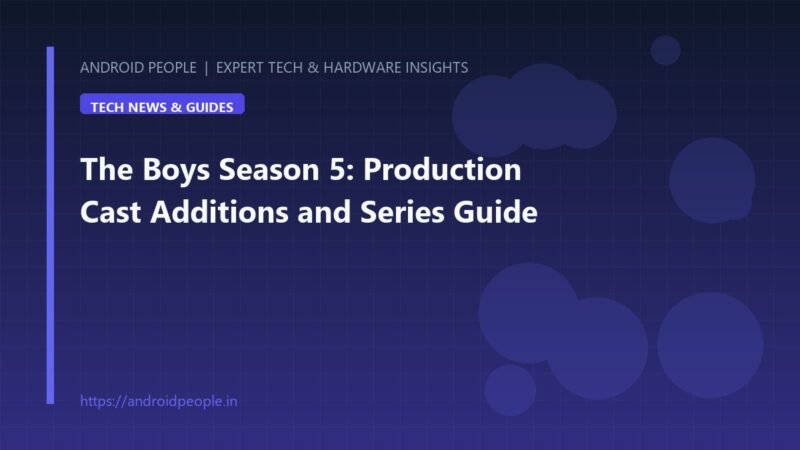 ANDROID PEOPLE | EXPERT TECH & HARDWARE INSIGHTS

TECH NEWS & GUIDES

The Boys Season 5: Production Cast Additions and Series Guide

https://androidpeople.in